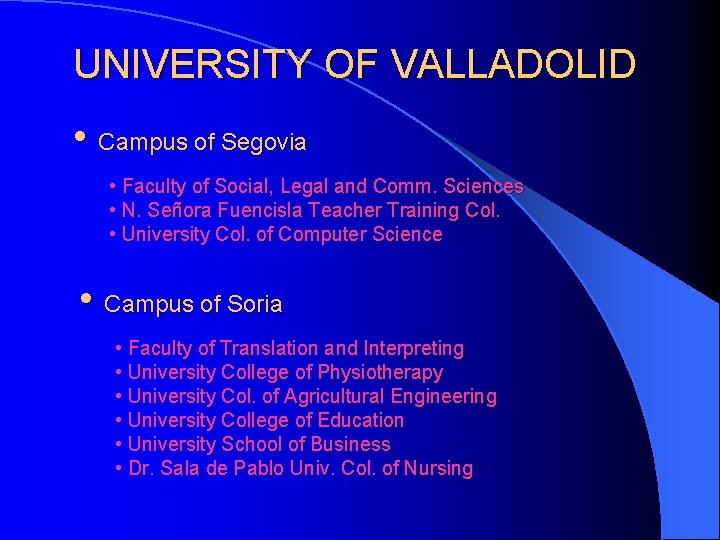 UNIVERSITY OF VALLADOLID

• Campus of Segovia

• Faculty of Social, Legal and Comm. Sciences
• N. Señora Fuencisla Teacher Training Col.
• University Col. of Computer Science

• Campus of Soria

• Faculty of Translation and Interpreting
• University College of Physiotherapy
• University Col. of Agricultural Engineering
• University College of Education
• University School of Business
• Dr. Sala de Pablo Univ. Col. of Nursing